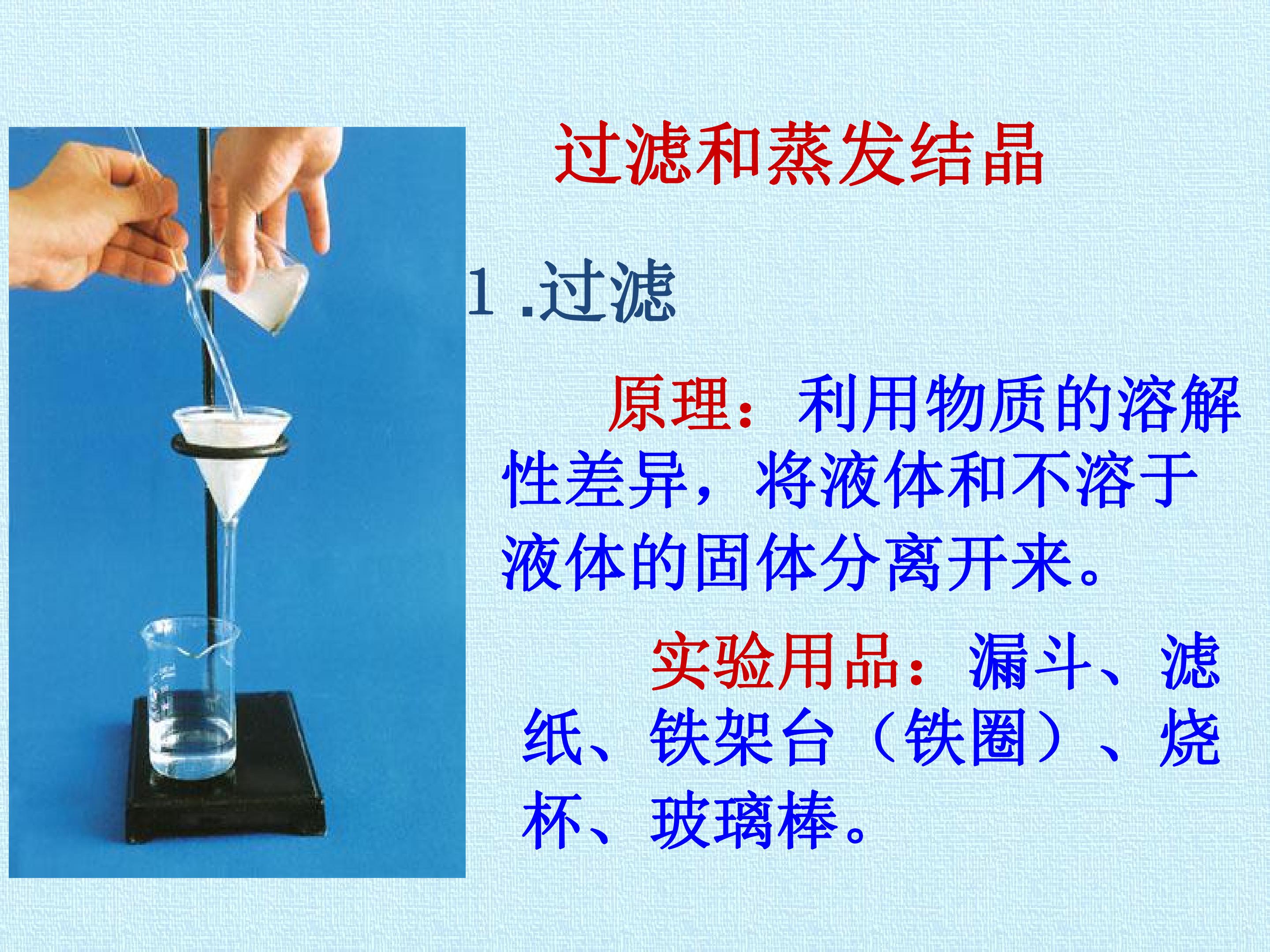 过滤和蒸发结晶

1 .过滤

原理：利用物质的溶解性差异，将液体和不溶于液体的固体分离开来。

实验用品：漏斗、滤纸、铁架台（铁圈）、烧杯、玻璃棒。